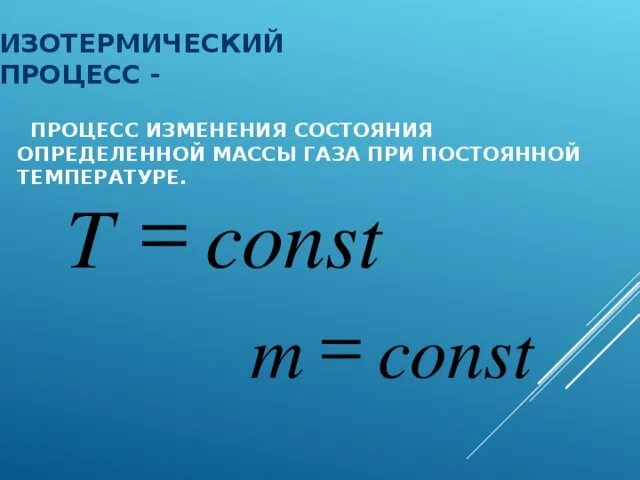 ИЗОТЕРМИЧЕСКИЙ ПРОЦЕСС -

ПРОЦЕСС ИЗМЕНЕНИЯ СОСТОЯНИЯ ОПРЕДЕЛЕННОЙ МАССЫ ГАЗА ПРИ ПОСТОЯННОЙ ТЕМПЕРАТУРЕ.

$T = const$

$m = const$